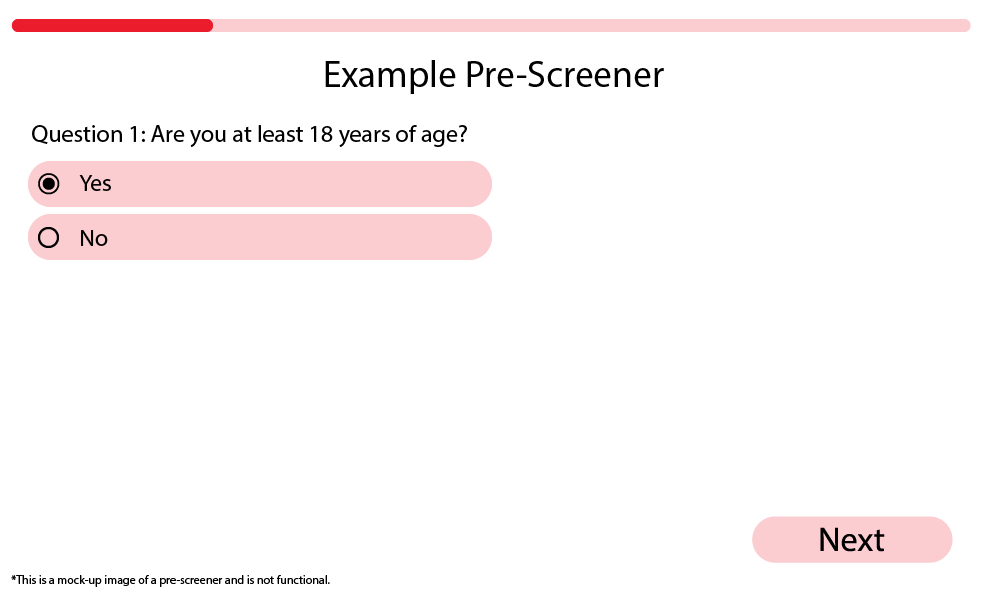 Example Pre-Screener

Question 1: Are you at least 18 years of age?

Yes

No

Next

*This is a mock-up image of a pre-screener and is not functional.